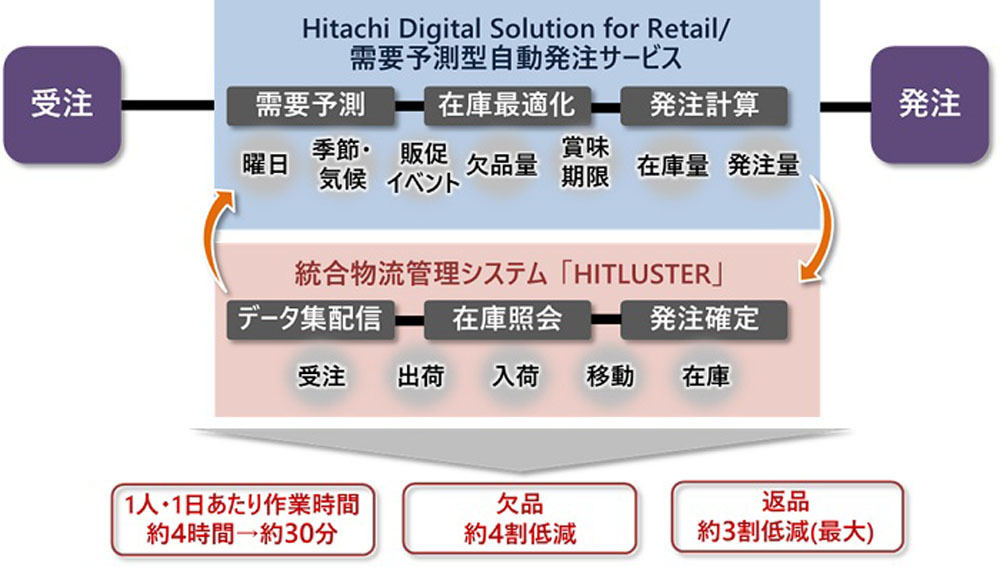 受注

Hitachi Digital Solution for Retail/
需要予測型自動発注サービス

需要予測　在庫最適化　発注計算

曜日　季節・気候　販促イベント　欠品量　賞味期限　在庫量　発注量

発注

統合物流管理システム「HITLUSTER」

データ集配信　在庫照会　発注確定

受注　出荷　入荷　移動　在庫

1人・1日あたり作業時間
約4時間→約30分

欠品
約4割低減

返品
約3割低減(最大)